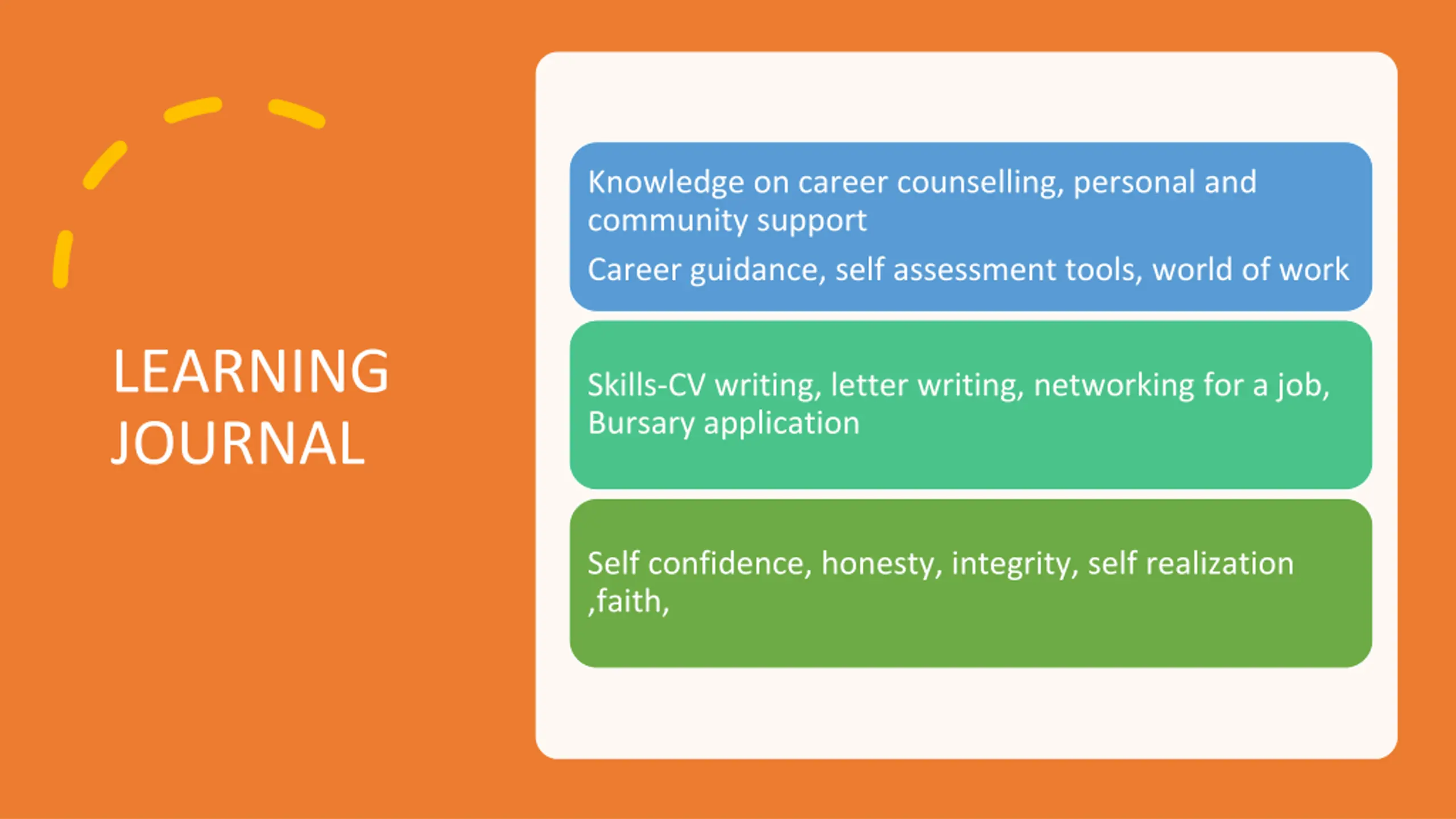 LEARNING JOURNAL

Knowledge on career counselling, personal and community support

Career guidance, self assessment tools, world of work

Skills-CV writing, letter writing, networking for a job, Bursary application

Self confidence, honesty, integrity, self realization ,faith,